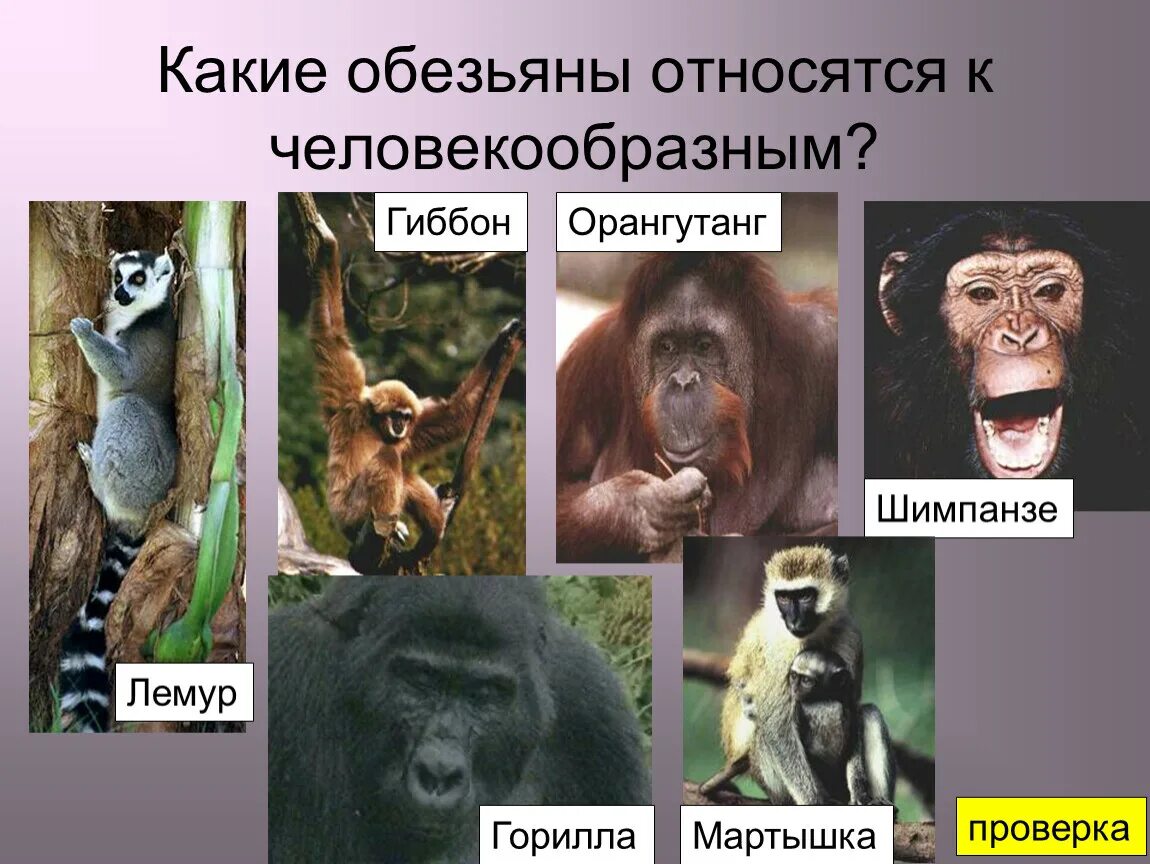 Какие обезьяны относятся к человекообразным?

Гиббон

Орангутанг

Шимпанзе

Лемур

Горилла

Мартышка

проверка